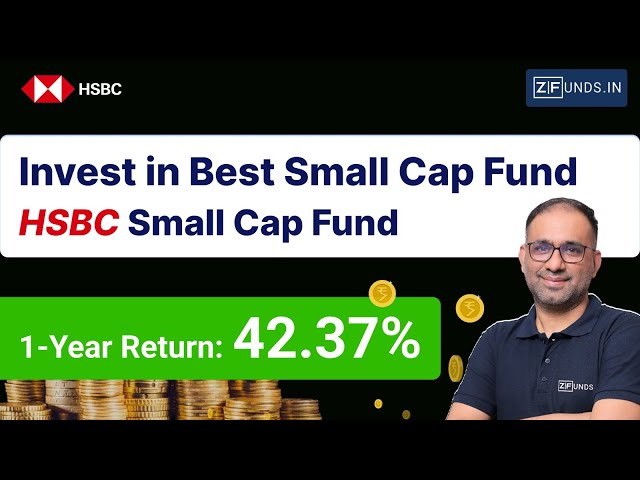 HSBC

ZFUNDS.IN

Invest in Best Small Cap Fund
HSBC Small Cap Fund

1-Year Return: 42.37%

ZFUNDS